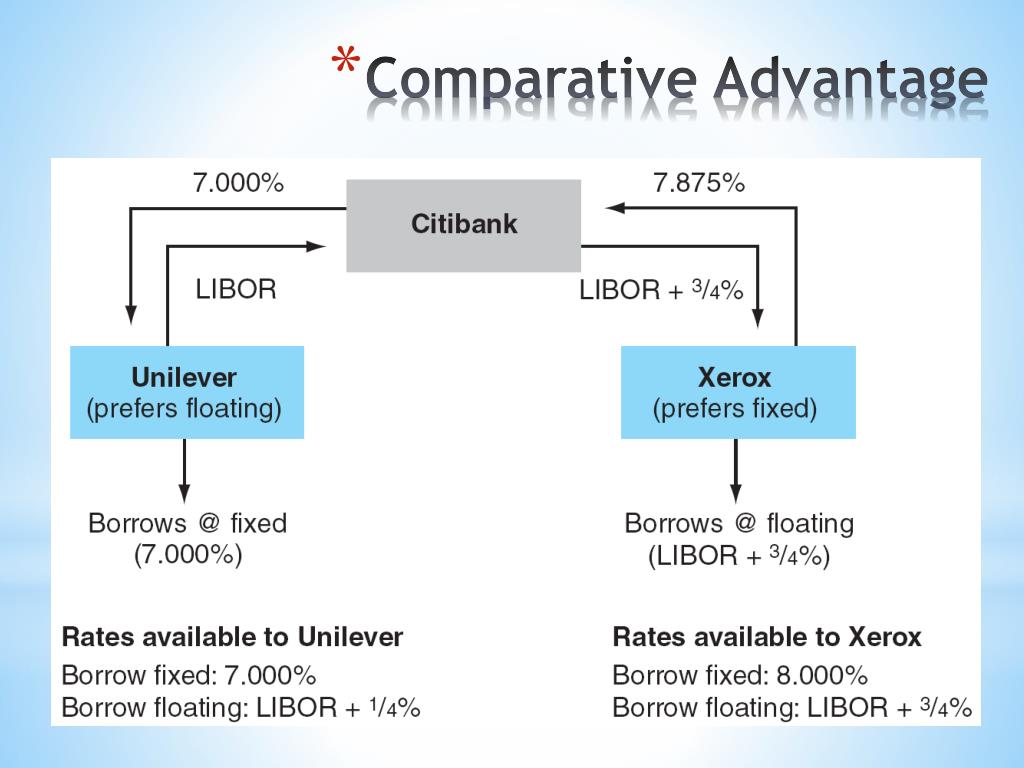 *Comparative Advantage

7.000%

Citibank

7.875%

LIBOR

LIBOR + $\frac{3}{4}$%

Unilever
(prefers floating)

Xerox
(prefers fixed)

Borrows @ fixed
(7.000%)

Borrows @ floating
(LIBOR + $\frac{3}{4}$%)

Rates available to Unilever
Borrow fixed: 7.000%
Borrow floating: LIBOR + $\frac{1}{4}$%

Rates available to Xerox
Borrow fixed: 8.000%
Borrow floating: LIBOR + $\frac{3}{4}$%